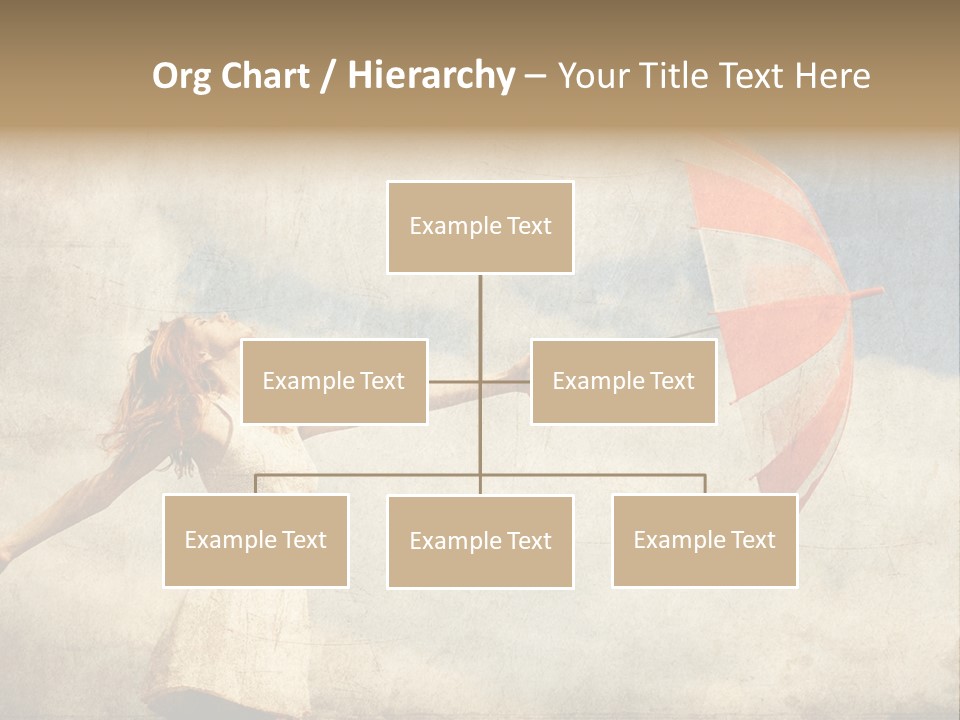 Org Chart / Hierarchy – Your Title Text Here

Example Text

Example Text

Example Text

Example Text

Example Text

Example Text